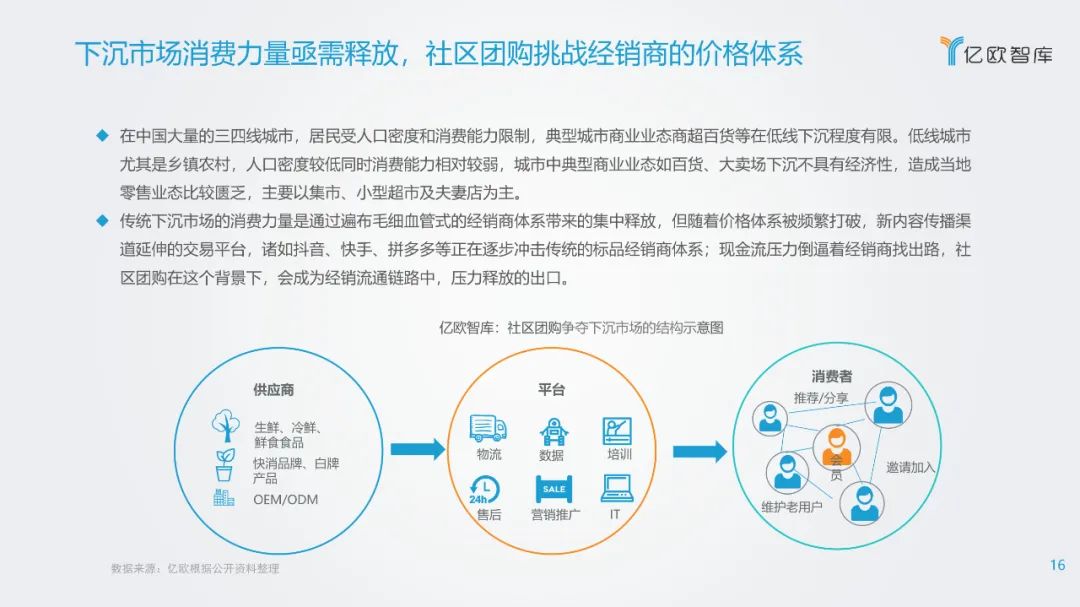 下沉市场消费力量亟需释放，社区团购挑战经销商的价格体系

亿欧智库

◆ 在中国大量的三四线城市，居民受人口密度和消费能力限制，典型城市商业业态商超百货等在低线下沉程度有限。低线城市尤其是乡镇农村，人口密度较低同时消费能力相对较弱，城市中典型商业业态如百货、大卖场下沉不具有经济性，造成当地零售业态比较匮乏，主要以集市、小型超市及夫妻店为主。

◆ 传统下沉市场的消费力量是通过遍布毛细血管式的经销商体系带来的集中释放，但随着价格体系被频繁打破，新内容传播渠道延伸的交易平台，诸如抖音、快手、拼多多等正在逐步冲击传统的标品经销商体系；现金流压力倒逼着经销商找出路，社区团购在这个背景下，会成为经销流通链路中，压力释放的出口。

亿欧智库：社区团购争夺下沉市场的结构示意图

供应商

生鲜、冷鲜、鲜食食品

快消品牌、白牌产品

OEM/ODM

平台

物流

数据

培训

24h

售后

SALE

营销推广

IT

消费者

推荐/分享

会员

邀请加入

维护老用户

数据来源：亿欧根据公开资料整理

16